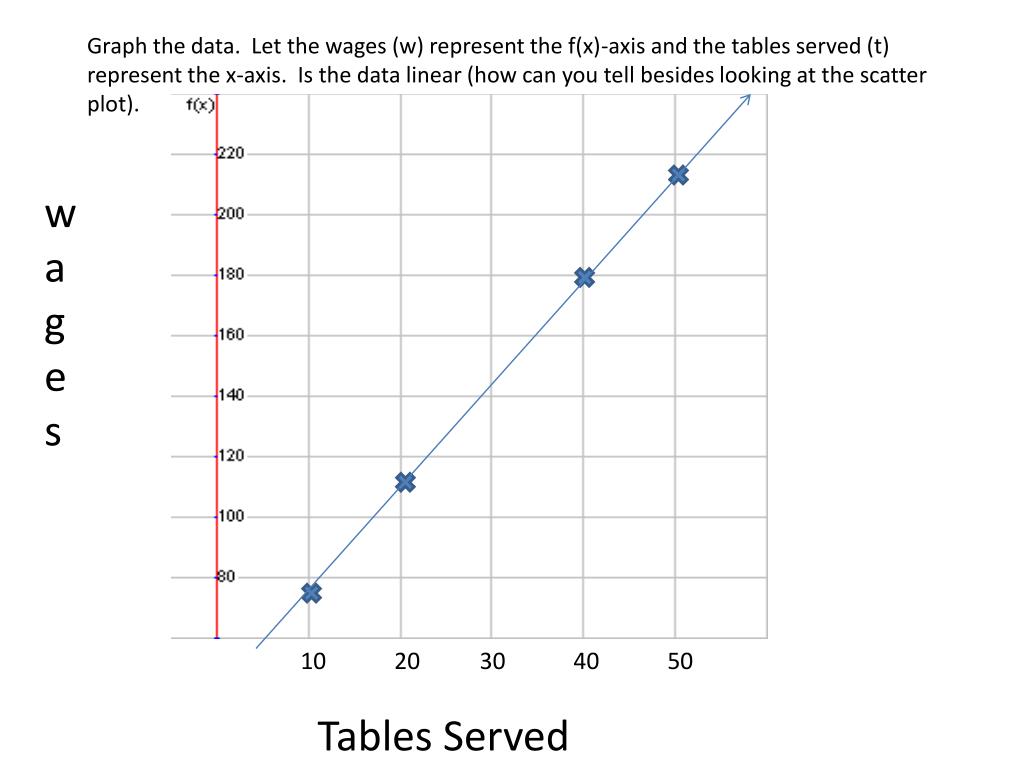 Graph the data. Let the wages (w) represent the f(x)-axis and the tables served (t) represent the x-axis. Is the data linear (how can you tell besides looking at the scatter plot).

f(x)

220
200
180
160
140
120
100
80

w
a
g
e
s

10
20
30
40
50

Tables Served